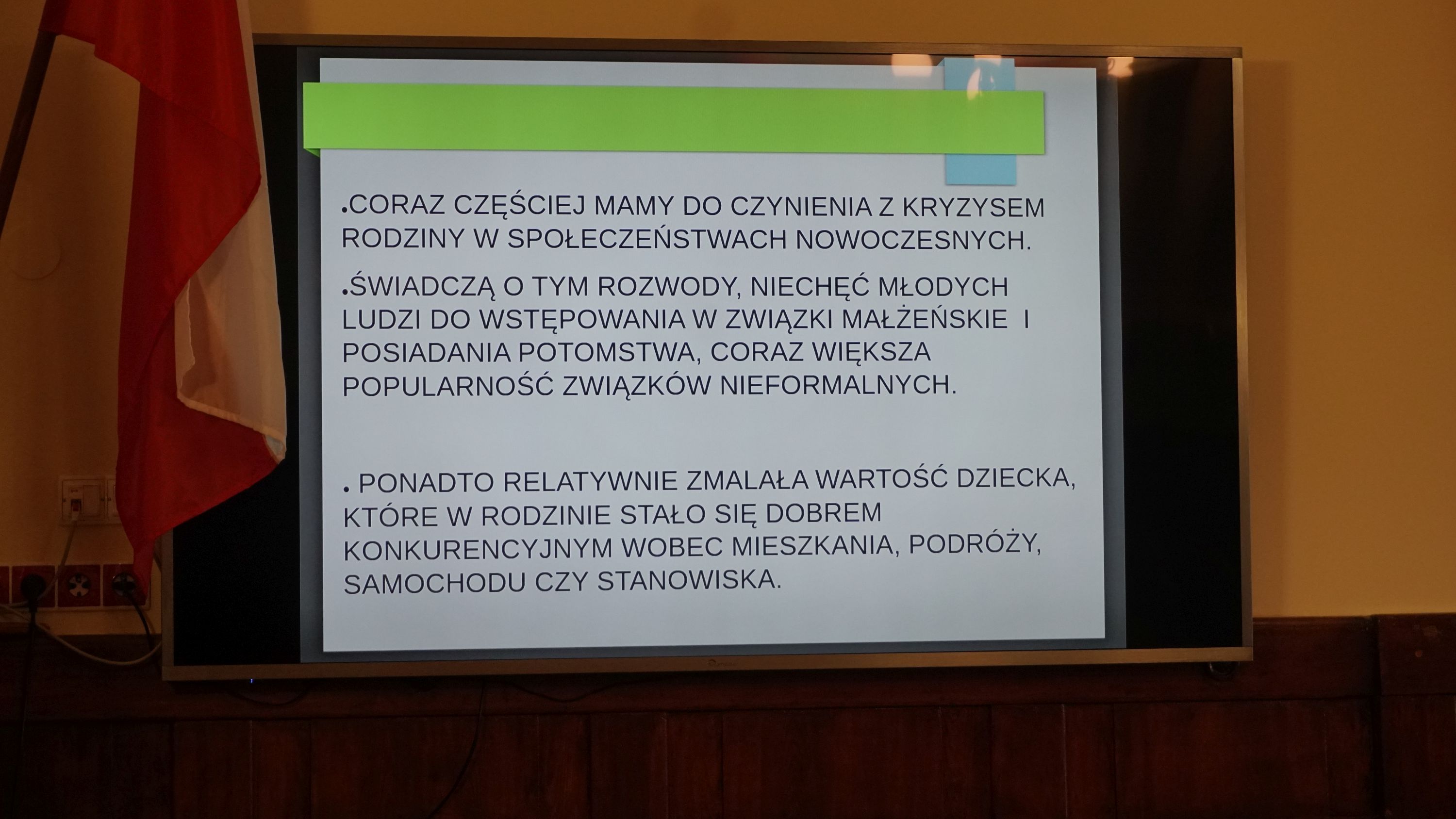 •CORAZ CZĘŚCIEJ MAMY DO CZYNIENIA Z KRYZYSEM RODZINY W SPOŁECZEŃSTWACH NOWOCZESNYCH.

•ŚWIADCZĄ O TYM ROZWODY, NIECHĘĆ MŁODYCH LUDZI DO WSTĘPOWANIA W ZWIĄZKI MAŁŻEŃSKIE I POSIADANIA POTOMSTWA, CORAZ WIĘKSZA POPULARNOŚĆ ZWIĄZKÓW NIEFORMALNYCH.

• PONADTO RELATYWNIE ZMALAŁA WARTOŚĆ DZIECKA, KTÓRE W RODZINIE STAŁO SIĘ DOBREM KONKURENCYJNYM WOBEC MIESZKANIA, PODRÓŻY, SAMOCHODU CZY STANOWISKA.